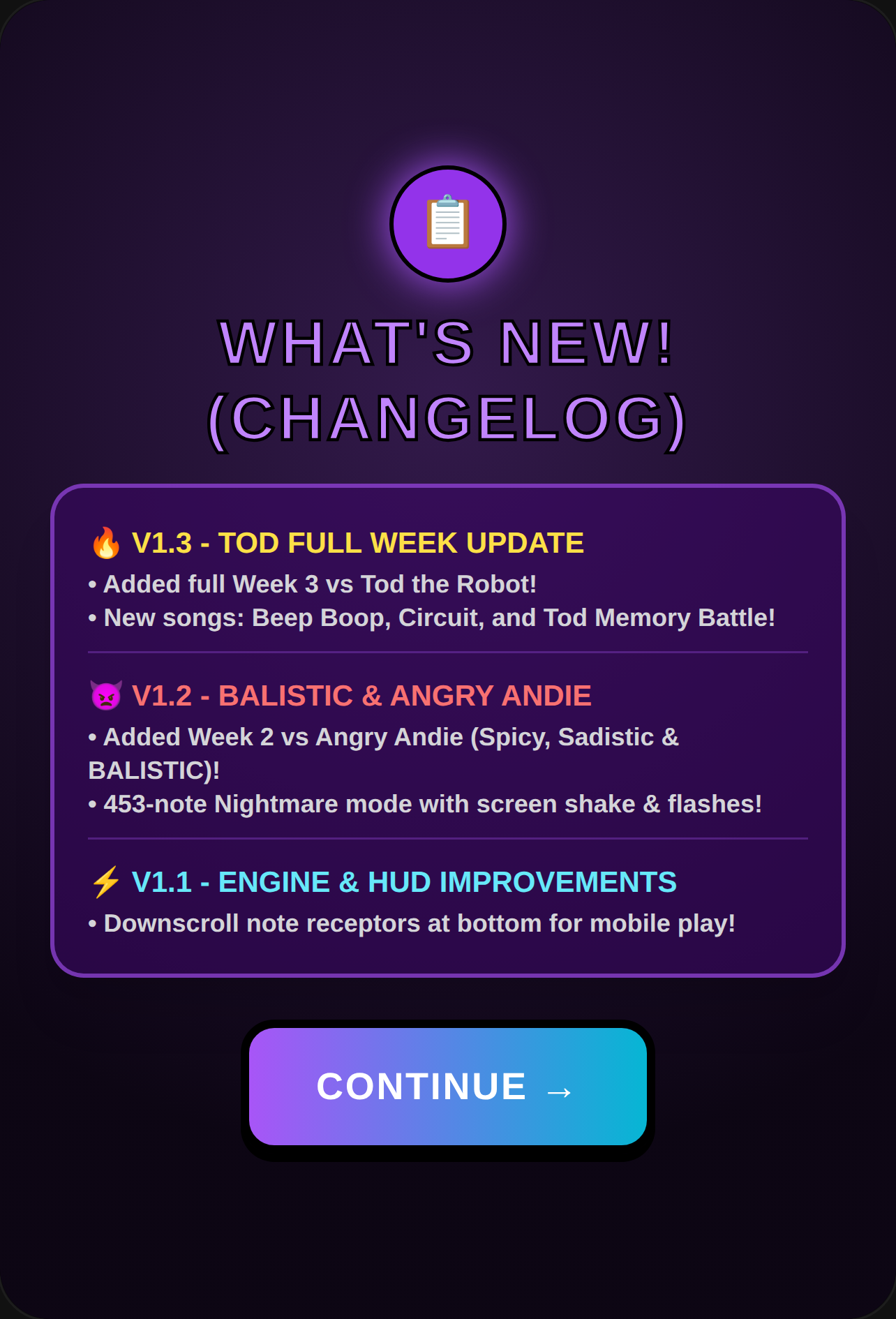 📋

WHAT'S NEW! (CHANGELOG)

🔥 V1.3 - TOD FULL WEEK UPDATE
• Added full Week 3 vs Tod the Robot!
• New songs: Beep Boop, Circuit, and Tod Memory Battle!

👿 V1.2 - BALISTIC & ANGRY ANDIE
• Added Week 2 vs Angry Andie (Spicy, Sadistic & BALISTIC)!
• 453-note Nightmare mode with screen shake & flashes!

⚡ V1.1 - ENGINE & HUD IMPROVEMENTS
• Downscroll note receptors at bottom for mobile play!

CONTINUE →